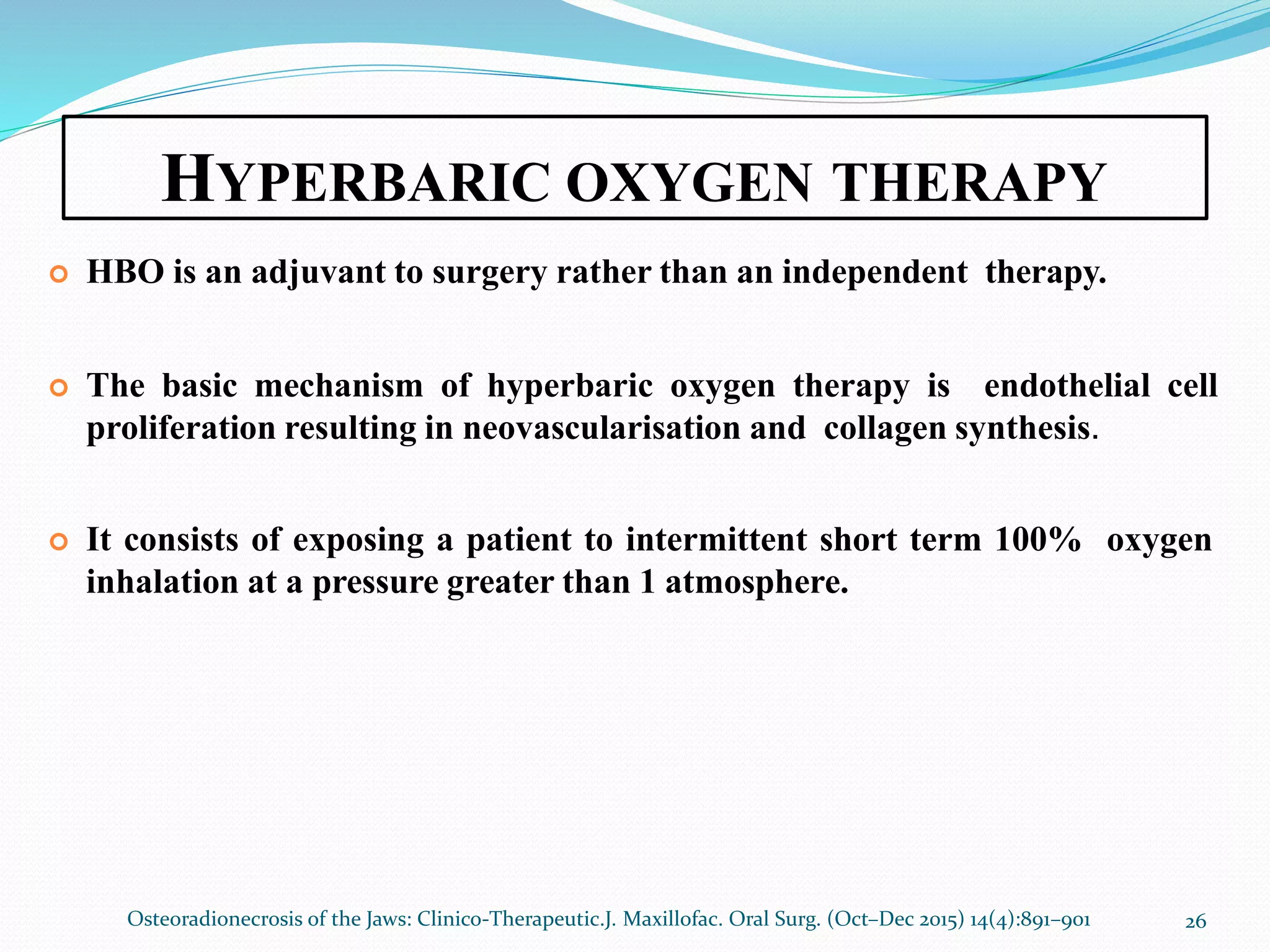 HYPERBARIC OXYGEN THERAPY

HBO is an adjuvant to surgery rather than an independent therapy.

The basic mechanism of hyperbaric oxygen therapy is endothelial cell proliferation resulting in neovascularisation and collagen synthesis.

It consists of exposing a patient to intermittent short term 100% oxygen inhalation at a pressure greater than 1 atmosphere.

Osteoradionecrosis of the Jaws: Clinico-Therapeutic.J. Maxillofac. Oral Surg. (Oct–Dec 2015) 14(4):891–901

26